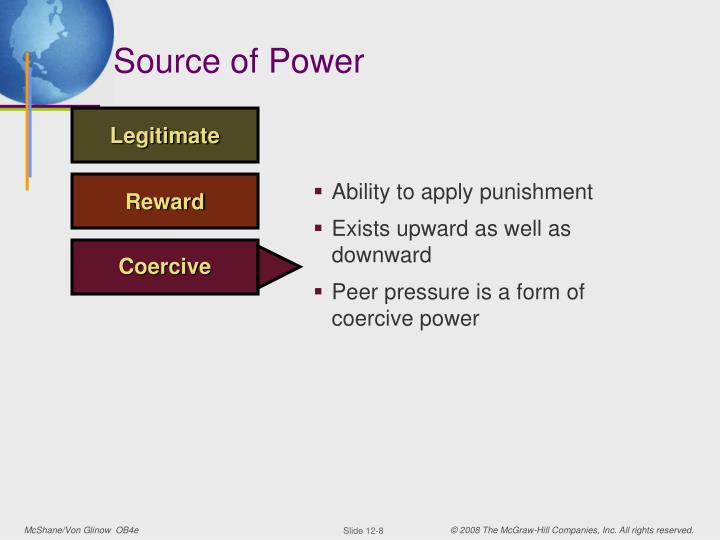 Source of Power

Legitimate

Reward

Coercive

▪ Ability to apply punishment
▪ Exists upward as well as downward
▪ Peer pressure is a form of coercive power

McShane/Von Glinow OB4e

Slide 12-8

© 2008 The McGraw-Hill Companies, Inc. All rights reserved.